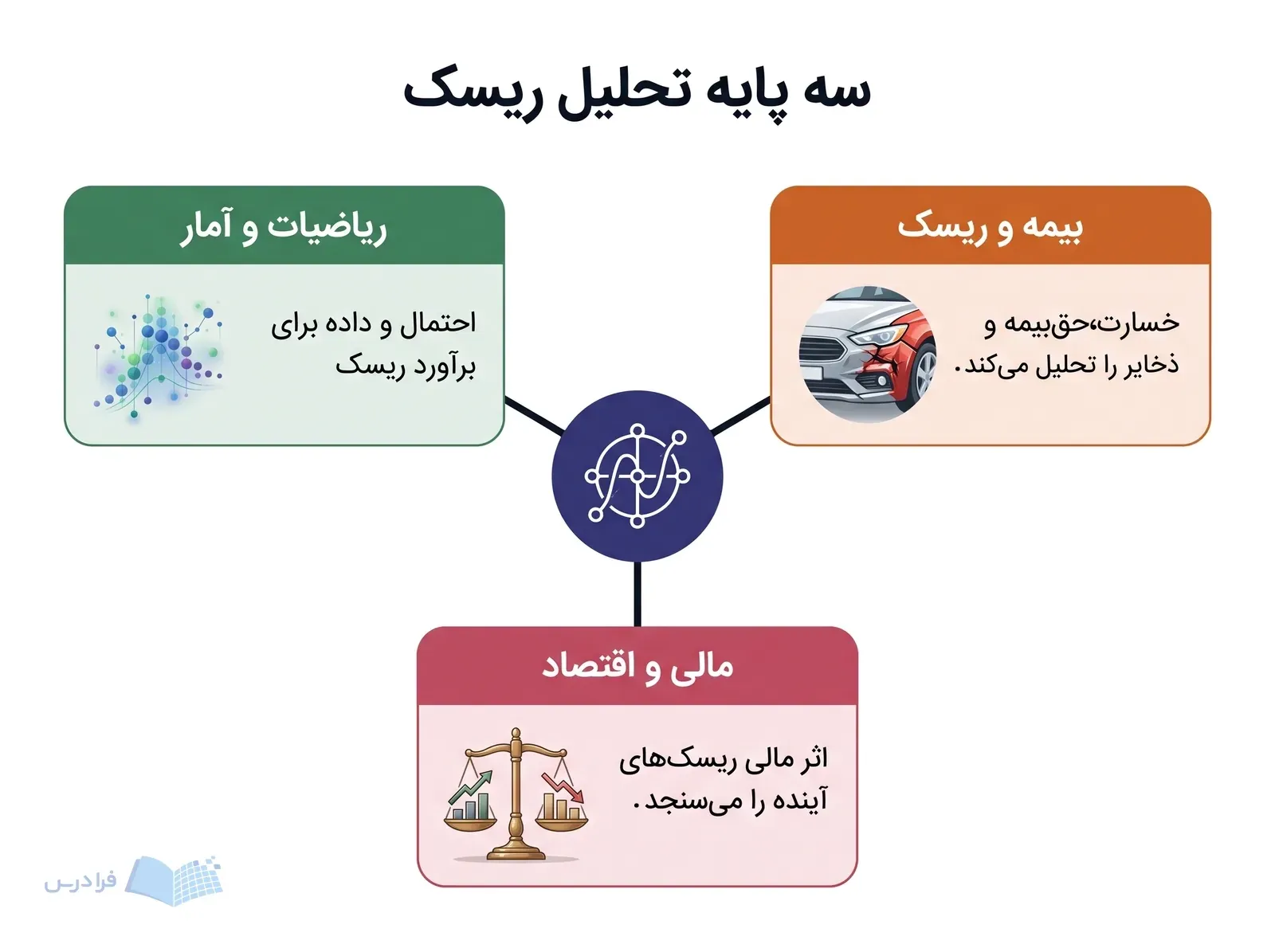 سه پایه تحلیل ریسک

بیمه و ریسک

خسارت،حق‌بیمه و ذخایر را تحلیل می‌کند.

ریاضیات و آمار

احتمال و داده برای برآورد ریسک

مالی و اقتصاد

اثر مالی ریسک‌های آینده را می‌سنجد.

فرادرس